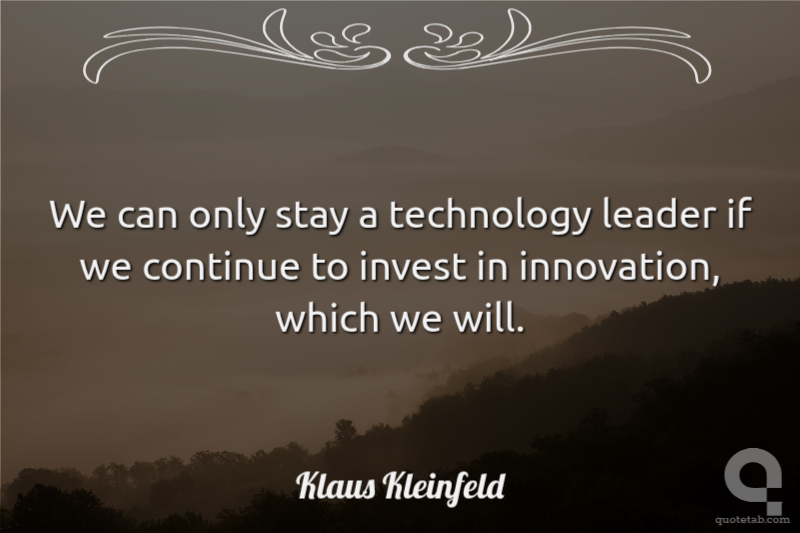 We can only stay a technology leader if we continue to invest in innovation, which we will.

Klaus Kleinfeld

quotetab.com